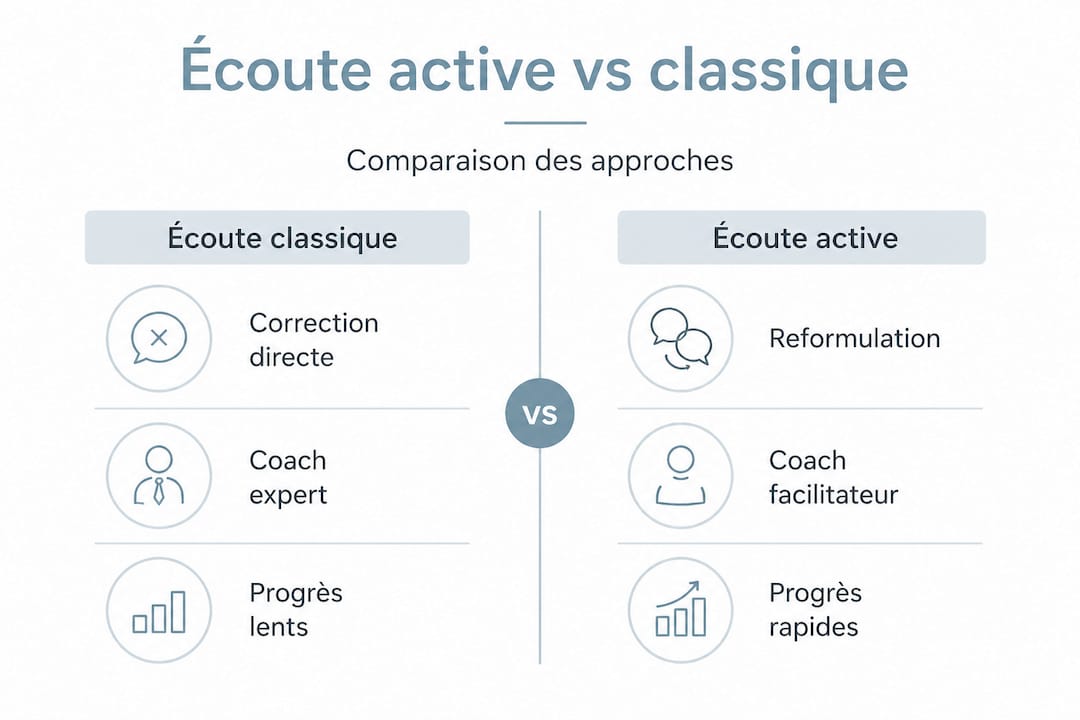 Écoute active vs classique

Comparaison des approches

Écoute classique

Correction directe

Coach expert

Progrès lents

VS

Écoute active

Reformulation

Coach facilitateur

Progrès rapides